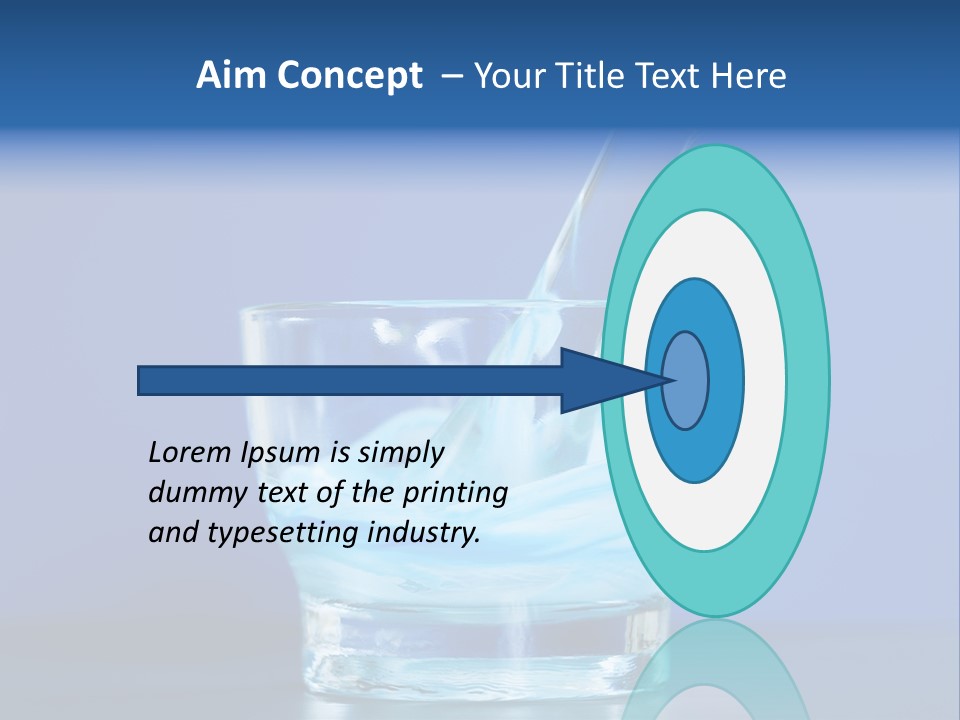 Aim Concept – Your Title Text Here

Lorem Ipsum is simply dummy text of the printing and typesetting industry.